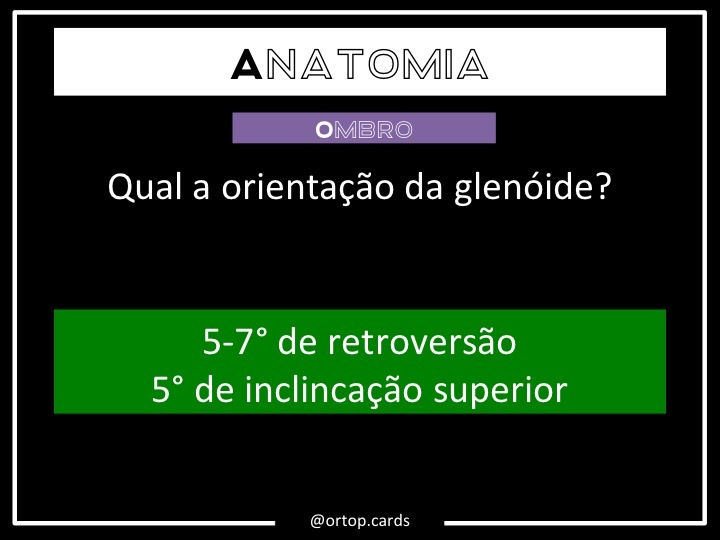 ANATOMIA

OMBRO

Qual a orientação da glenóide?

5-7° de retroversão
5° de inclincação superior

@ortop.cards